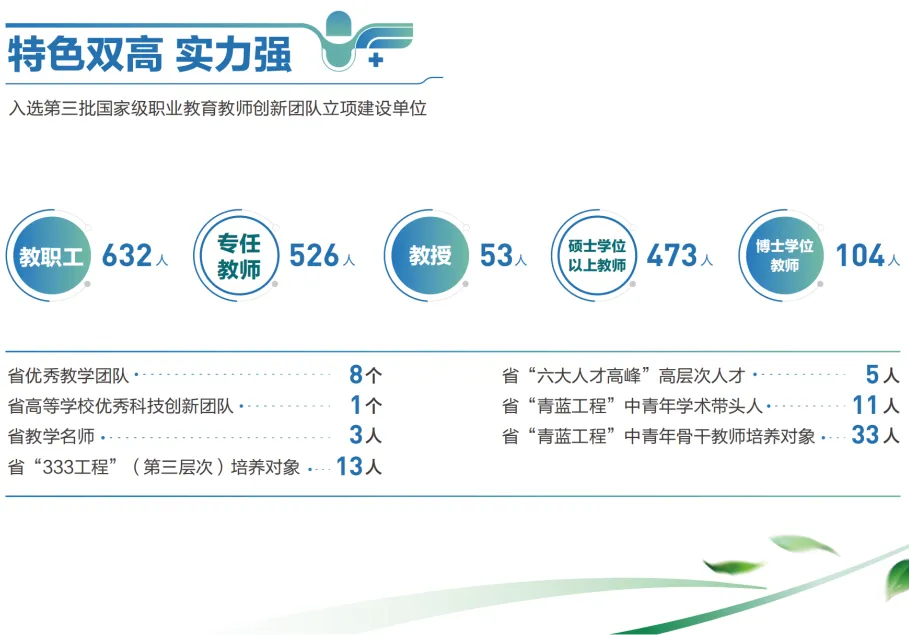 特色双高 实力强

入选第三批国家级职业教育教师创新团队立项建设单位

教职工 632人

专任教师 526人

教授 53人

硕士学位以上教师 473人

博士学位教师 104人

省优秀教学团队 8个
省高等学校优秀科技创新团队 1个
省教学名师 3人
省“333工程”（第三层次）培养对象 13人

省“六大人才高峰”高层次人才 5人
省“青蓝工程”中青年学术带头人 11人
省“青蓝工程”中青年骨干教师培养对象 33人